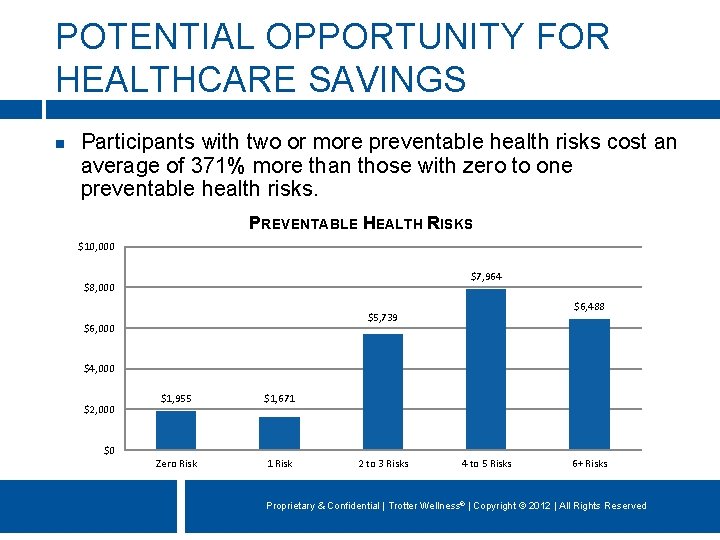 POTENTIAL OPPORTUNITY FOR HEALTHCARE SAVINGS

Participants with two or more preventable health risks cost an average of 371% more than those with zero to one preventable health risks.

PREVENTABLE HEALTH RISKS

$10,000
$8,000
$6,000
$4,000
$2,000
$0

$1,955
$1,671
$5,739
$7,964
$6,488

Zero Risk
1 Risk
2 to 3 Risks
4 to 5 Risks
6+ Risks

Proprietary & Confidential | Trotter Wellness® | Copyright © 2012 | All Rights Reserved